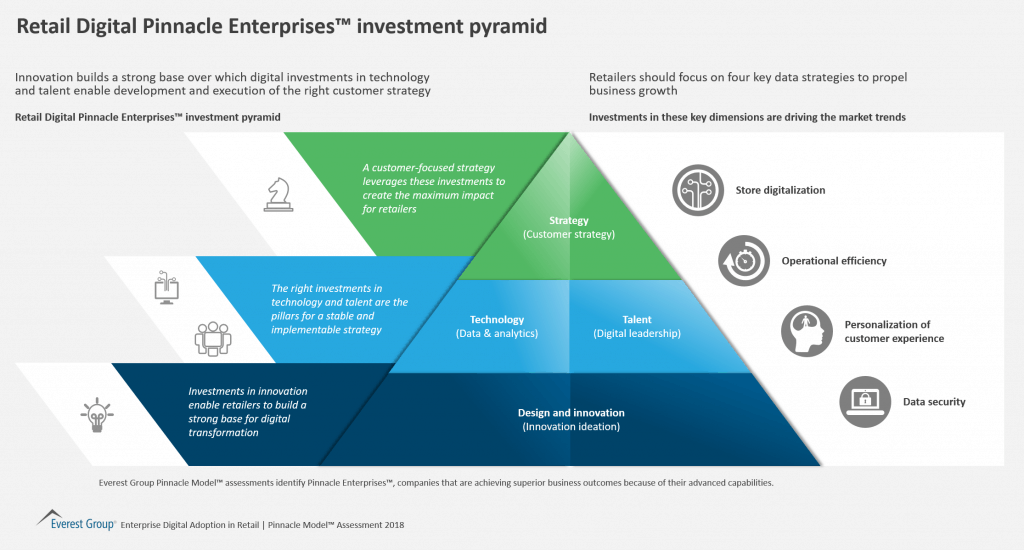 Retail Digital Pinnacle Enterprises™ investment pyramid

Innovation builds a strong base over which digital investments in technology and talent enable development and execution of the right customer strategy

Retail Digital Pinnacle Enterprises™ investment pyramid

A customer-focused strategy leverages these investments to create the maximum impact for retailers

The right investments in technology and talent are the pillars for a stable and implementable strategy

Investments in innovation enable retailers to build a strong base for digital transformation

Strategy
(Customer strategy)

Technology
(Data & analytics)

Talent
(Digital leadership)

Design and innovation
(Innovation ideation)

Retailers should focus on four key data strategies to propel business growth

Investments in these key dimensions are driving the market trends

Store digitalization

Operational efficiency

Personalization of customer experience

Data security

Everest Group Pinnacle Model™ assessments identify Pinnacle Enterprises™, companies that are achieving superior business outcomes because of their advanced capabilities.

Everest Group® Enterprise Digital Adoption in Retail | Pinnacle Model™ Assessment 2018